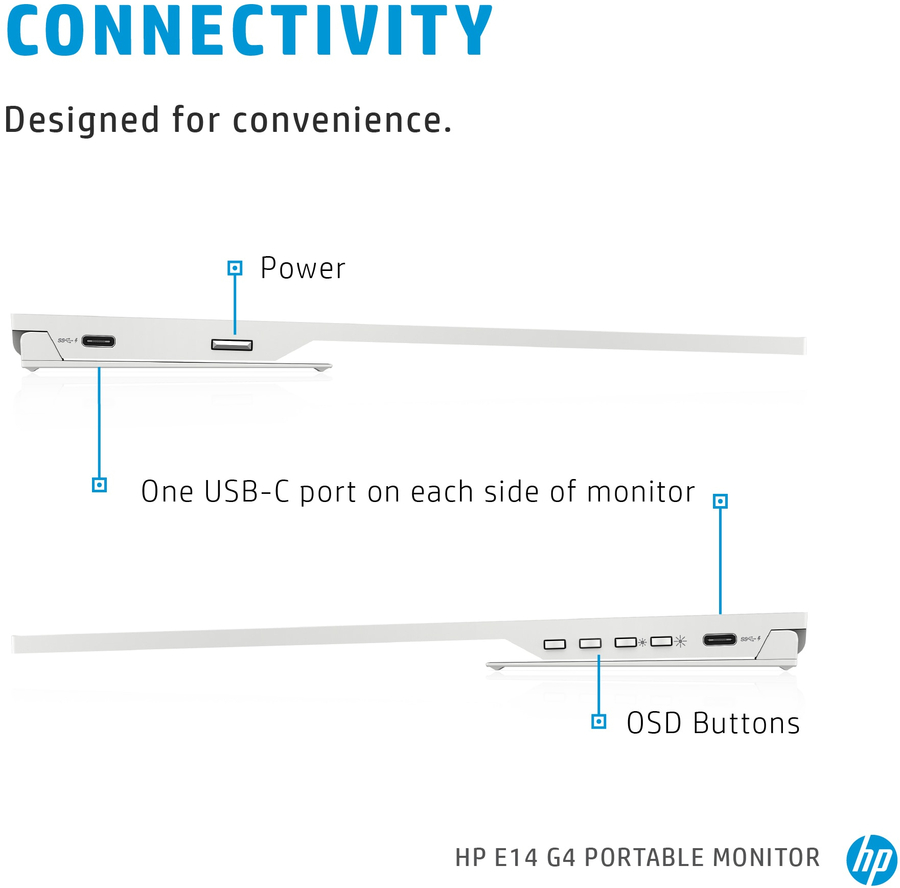 CONNECTIVITY

Designed for convenience.

Power

One USB-C port on each side of monitor

OSD Buttons

HP E14 G4 PORTABLE MONITOR

hp